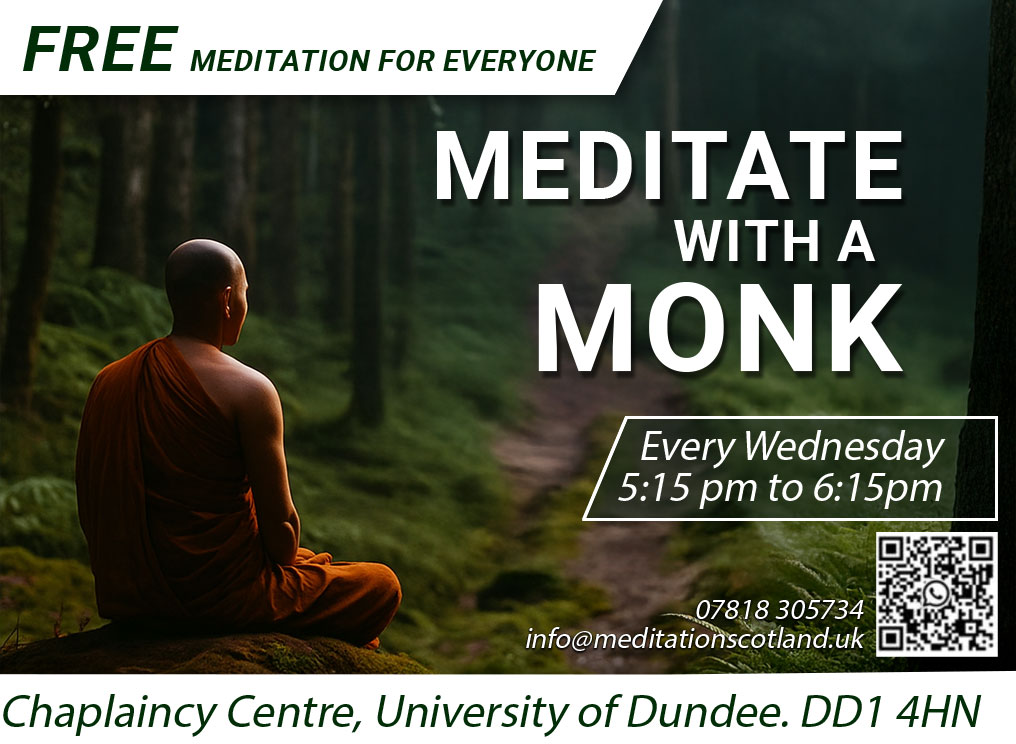 FREE MEDITATION FOR EVERYONE

MEDITATE WITH A MONK

Every Wednesday
5:15 pm to 6:15pm

07818 305734
info@meditationscotland.uk

Chaplaincy Centre, University of Dundee. DD1 4HN